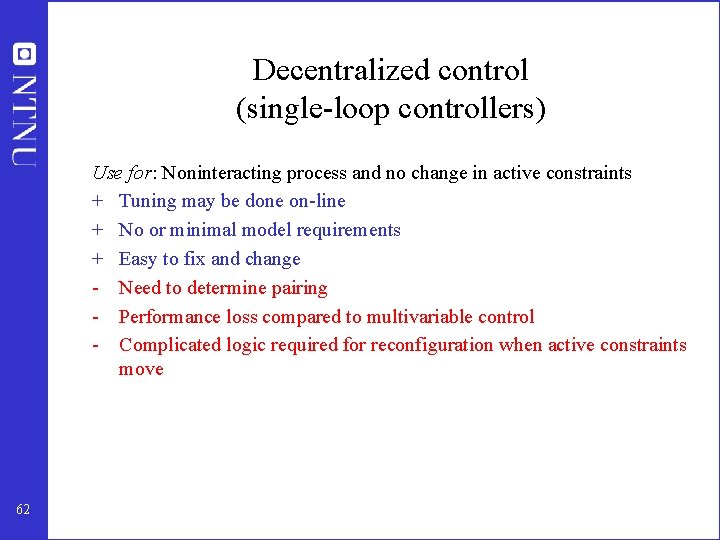 NTNU

Decentralized control
(single-loop controllers)

Use for: Noninteracting process and no change in active constraints
+ Tuning may be done on-line
+ No or minimal model requirements
+ Easy to fix and change
- Need to determine pairing
- Performance loss compared to multivariable control
- Complicated logic required for reconfiguration when active constraints move

62